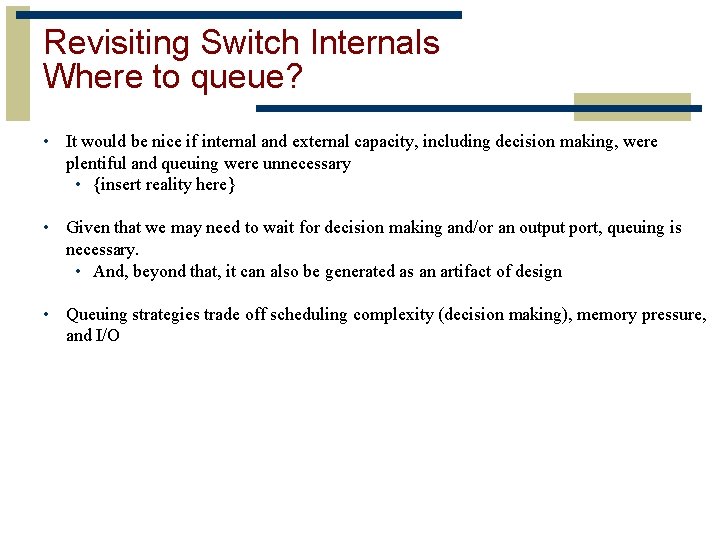 Revisiting Switch Internals
Where to queue?

• It would be nice if internal and external capacity, including decision making, were plentiful and queuing were unnecessary
  • {insert reality here}

• Given that we may need to wait for decision making and/or an output port, queuing is necessary.
  • And, beyond that, it can also be generated as an artifact of design

• Queuing strategies trade off scheduling complexity (decision making), memory pressure, and I/O